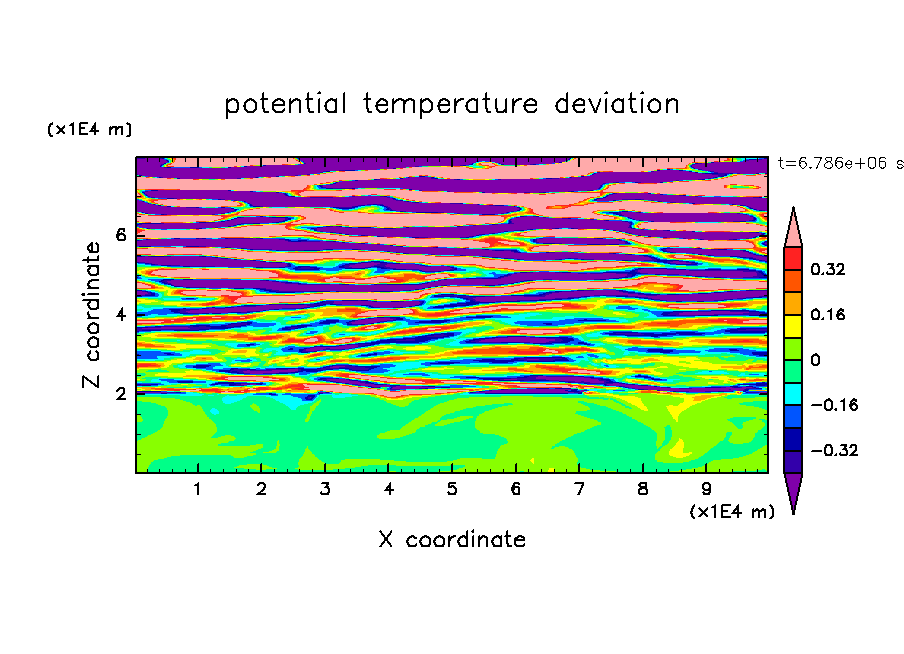 potential temperature deviation

(x1E4 m)

t=6.786e+06 s

Z coordinate

6

4

2

0.32

0.16

0

−0.16

−0.32

1 2 3 4 5 6 7 8 9

(x1E4 m)

X coordinate